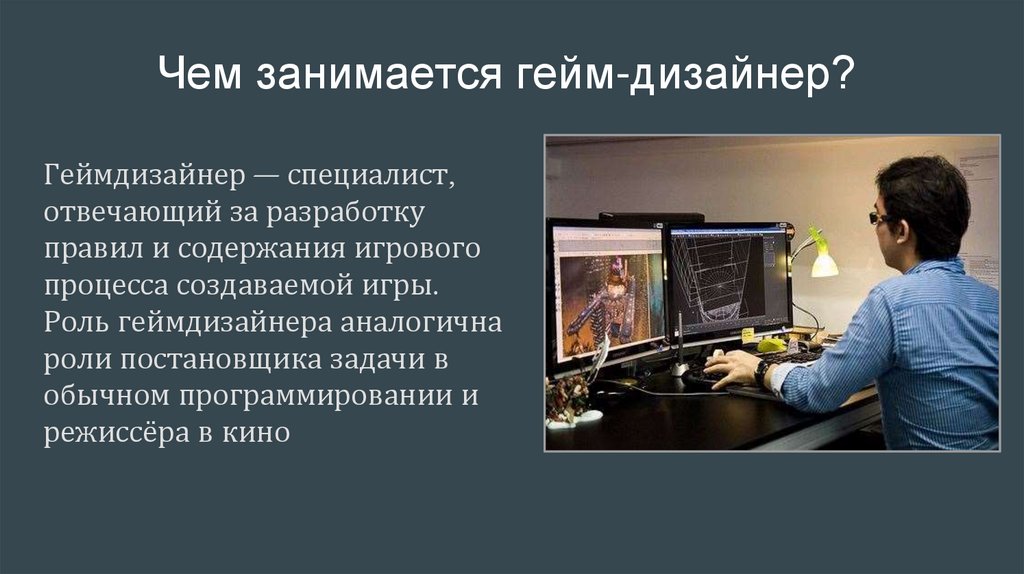 Чем занимается гейм-дизайнер?

Геймдизайнер — специалист, отвечающий за разработку правил и содержания игрового процесса создаваемой игры. Роль геймдизайнера аналогична роли постановщика задачи в обычном программировании и режиссёра в кино